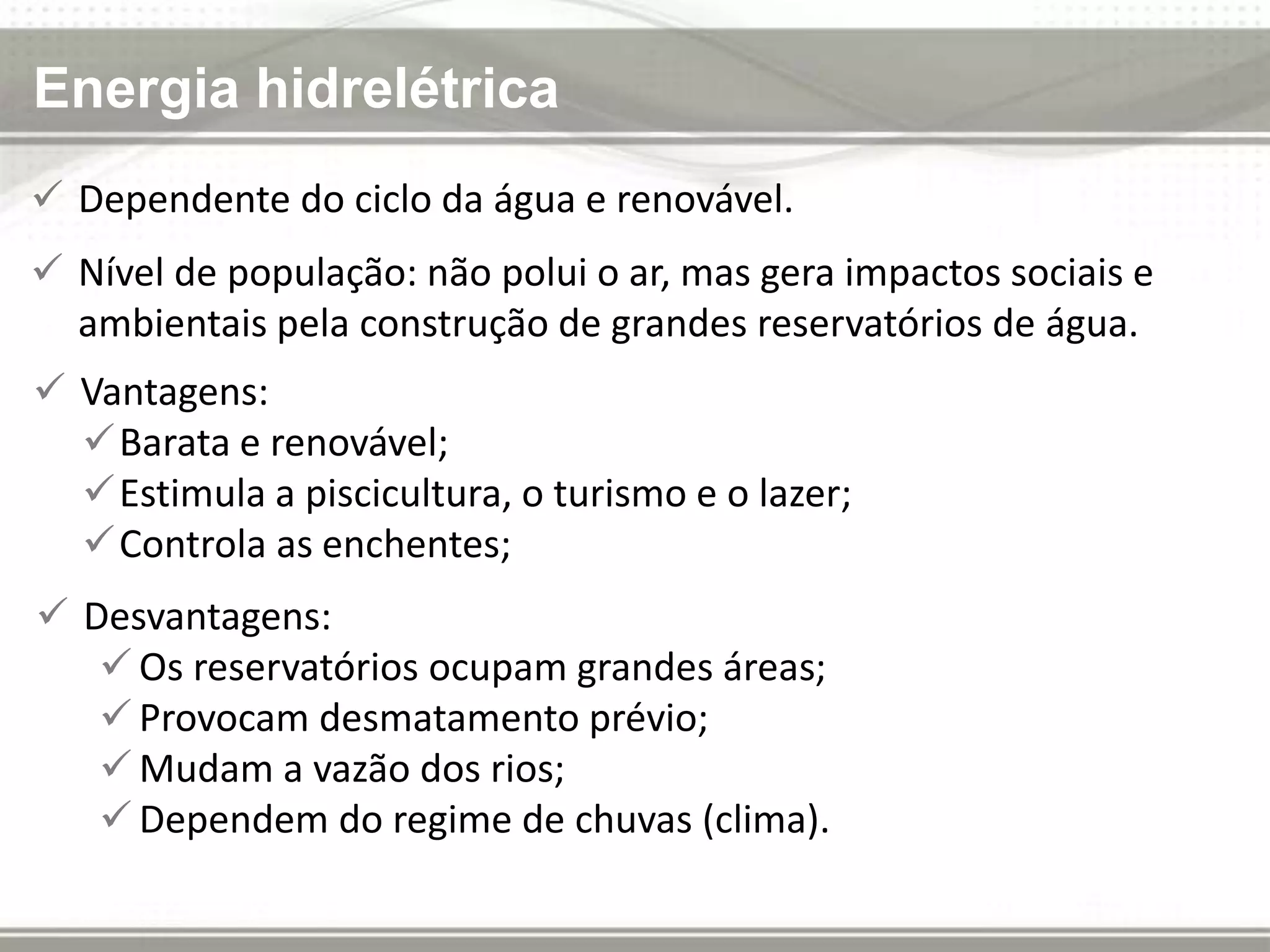 Energia hidrelétrica

✓ Dependente do ciclo da água e renovável.

✓ Nível de população: não polui o ar, mas gera impactos sociais e ambientais pela construção de grandes reservatórios de água.

✓ Vantagens:
✓ Barata e renovável;
✓ Estimula a piscicultura, o turismo e o lazer;
✓ Controla as enchentes;

✓ Desvantagens:
✓ Os reservatórios ocupam grandes áreas;
✓ Provocam desmatamento prévio;
✓ Mudam a vazão dos rios;
✓ Dependem do regime de chuvas (clima).